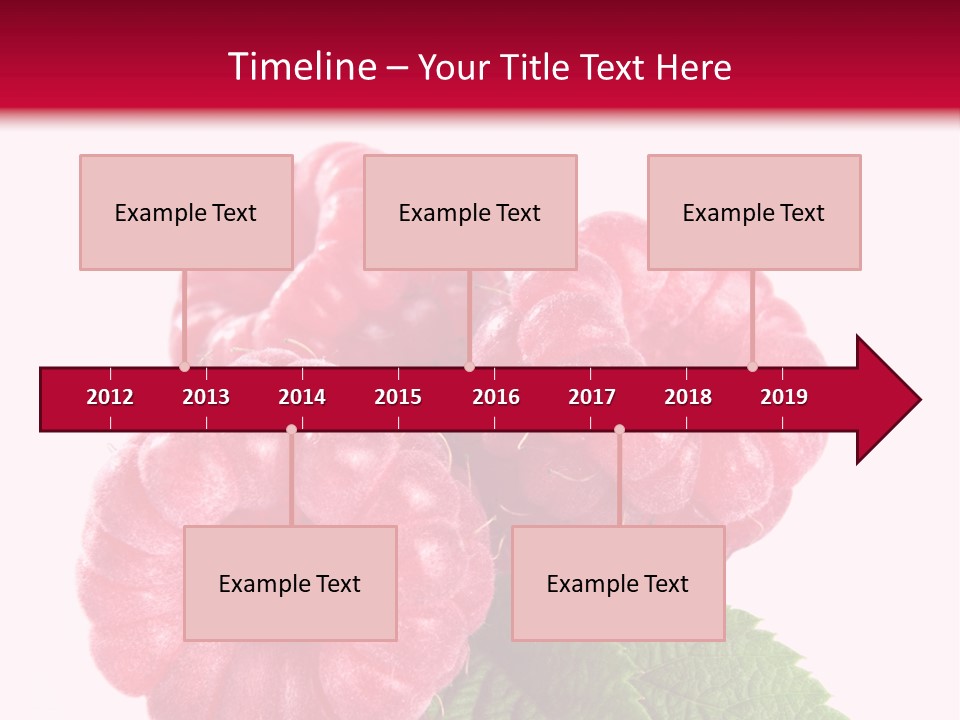 Timeline – Your Title Text Here

Example Text

Example Text

Example Text

2012 2013 2014 2015 2016 2017 2018 2019

Example Text

Example Text